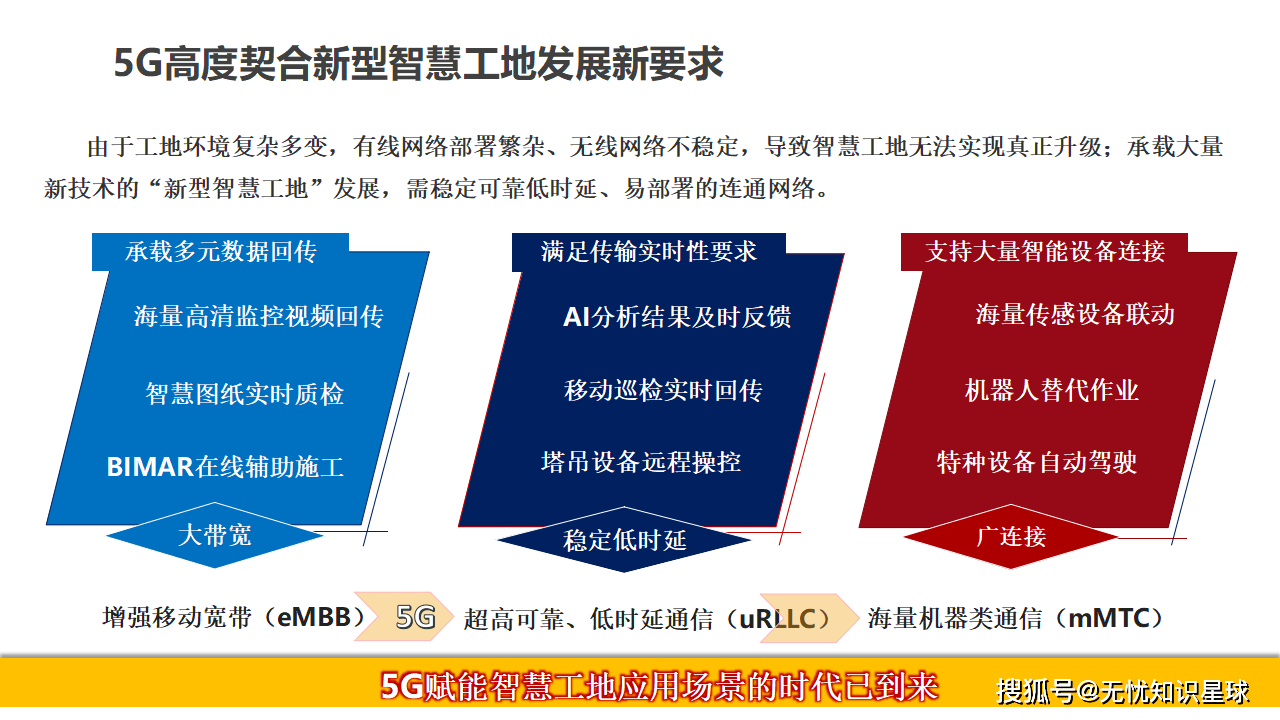 5G高度契合新型智慧工地发展新要求

由于工地环境复杂多变，有线网络部署繁杂、无线网络不稳定，导致智慧工地无法实现真正升级；承载大量新技术的“新型智慧工地”发展，需稳定可靠低时延、易部署的连通网络。

承载多元数据回传

海量高清监控视频回传

智慧图纸实时质检

BIMAR在线辅助施工

大带宽

满足传输实时性要求

AI分析结果及时反馈

移动巡检实时回传

塔吊设备远程操控

稳定低时延

支持大量智能设备连接

海量传感设备联动

机器人替代作业

特种设备自动驾驶

广连接

增强移动宽带（eMBB） 5G 超高可靠、低时延通信（uRLLC） 海量机器类通信（mMTC）

5G赋能智慧工地应用场景的时代已到来

搜狐号@无忧知识星球